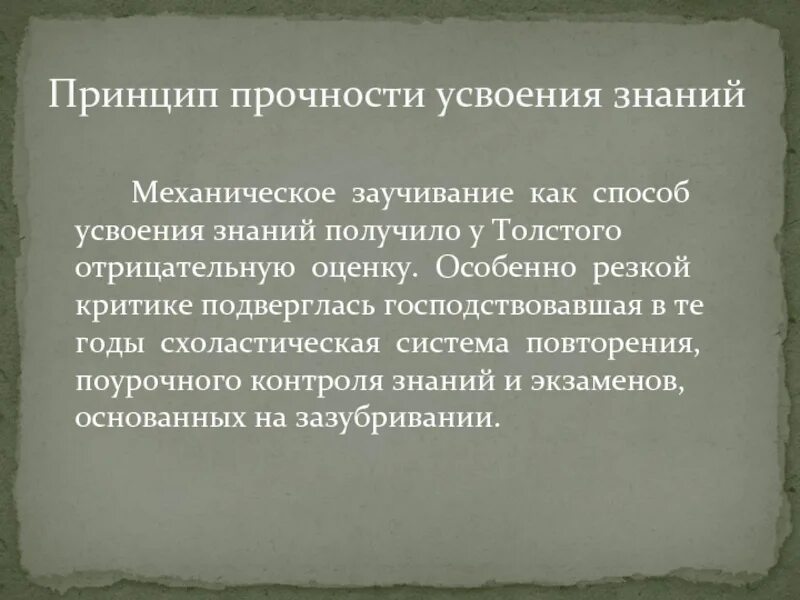 Принцип прочности усвоения знаний

Механическое заучивание как способ усвоения знаний получило у Толстого отрицательную оценку. Особенно резкой критике подверглась господствовавшая в те годы схоластическая система повторения, поурочного контроля знаний и экзаменов, основанных на зазубривании.